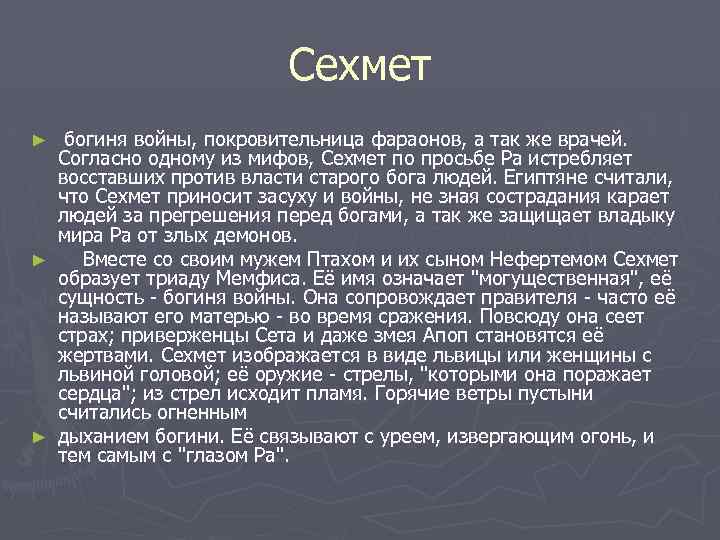 Сехмет

► богиня войны, покровительница фараонов, а так же врачей. Согласно одному из мифов, Сехмет по просьбе Ра истребляет восставших против власти старого бога людей. Египтяне считали, что Сехмет приносит засуху и войны, не зная сострадания карает людей за прегрешения перед богами, а так же защищает владыку мира Ра от злых демонов.

► Вместе со своим мужем Птахом и их сыном Нефертемом Сехмет образует триаду Мемфиса. Её имя означает "могущественная", её сущность - богиня войны. Она сопровождает правителя - часто её называют его матерью - во время сражения. Повсюду она сеет страх; приверженцы Сета и даже змея Апоп становятся её жертвами. Сехмет изображается в виде львицы или женщины с львиной головой; её оружие - стрелы, "которыми она поражает сердца"; из стрел исходит пламя. Горячие ветры пустыни считались огненным

► дыханием богини. Её связывают с уреем, извергающим огонь, и тем самым с "глазом Ра".